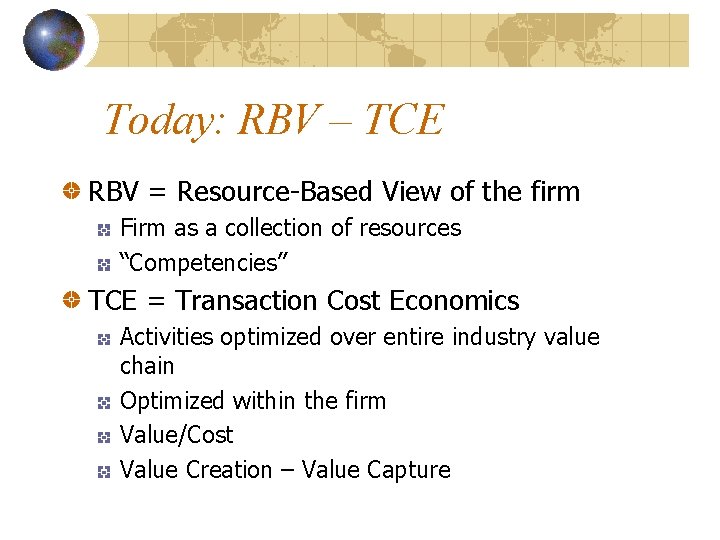 Today: RBV – TCE

RBV = Resource-Based View of the firm

Firm as a collection of resources

“Competencies”

TCE = Transaction Cost Economics

Activities optimized over entire industry value chain

Optimized within the firm

Value/Cost

Value Creation – Value Capture